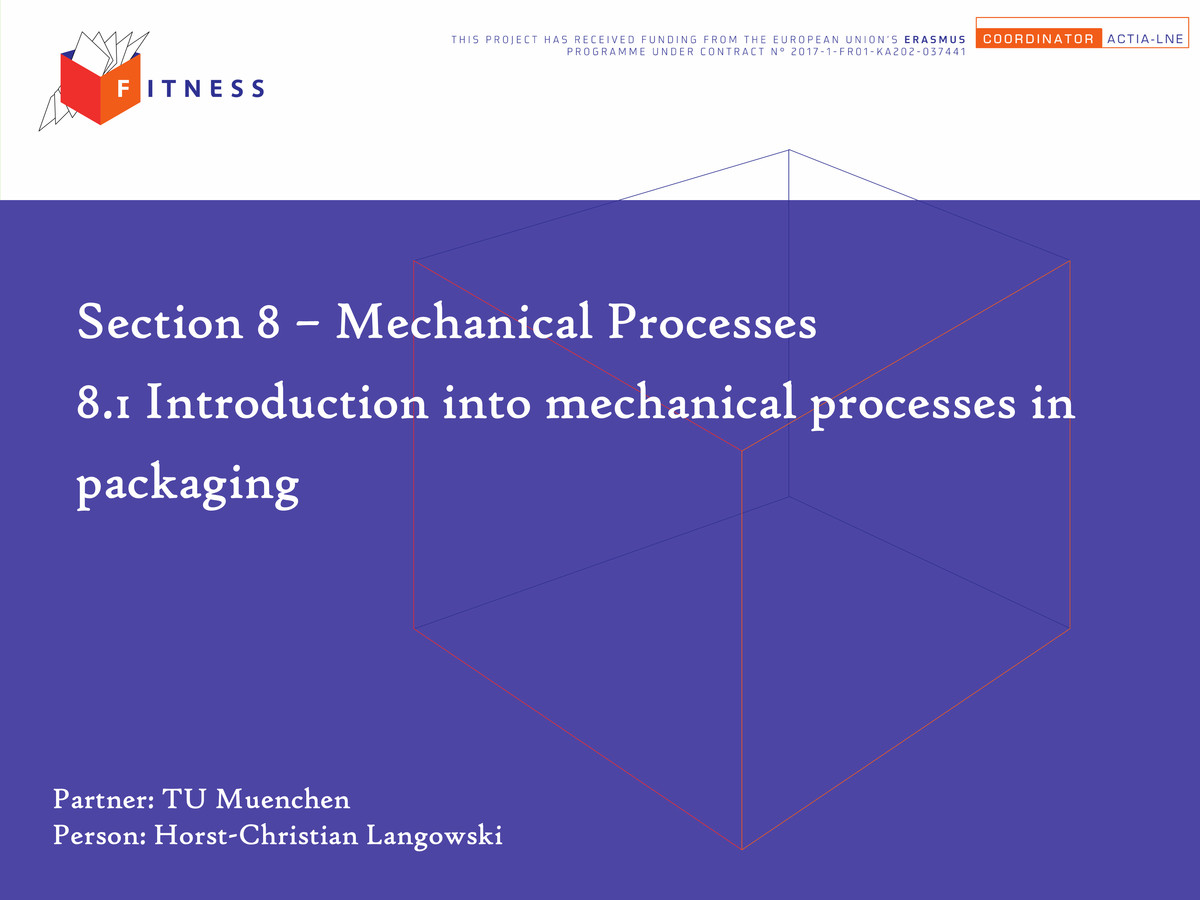 FITNESS

THIS PROJECT HAS RECEIVED FUNDING FROM THE EUROPEAN UNION'S ERASMUS PROGRAMME UNDER CONTRACT N° 2017-1-FR01-KA202-037441

COORDINATOR ACTIA-LNE

Section 8 – Mechanical Processes
8.1 Introduction into mechanical processes in packaging

Partner: TU Muenchen
Person: Horst-Christian Langowski